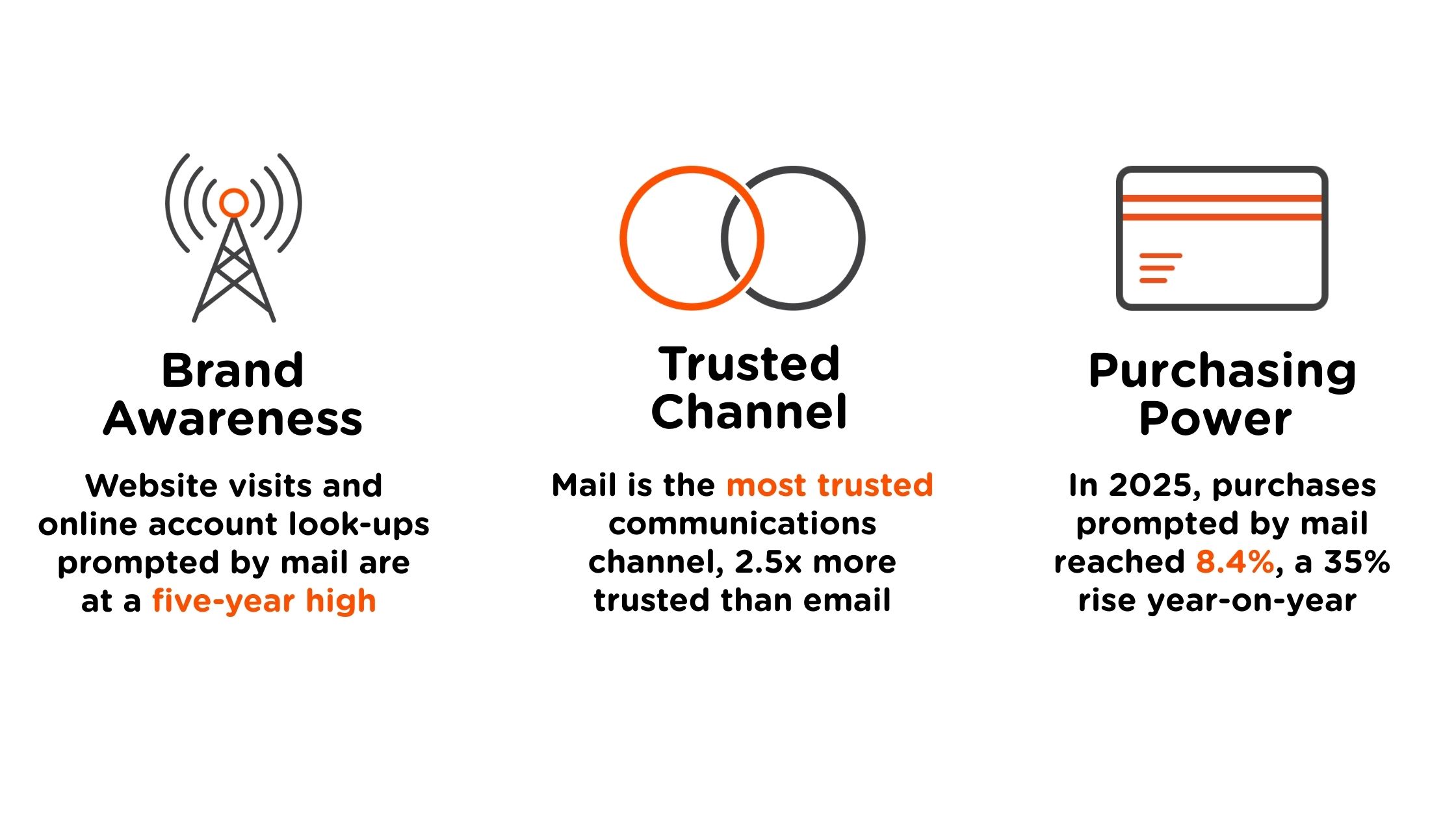 Brand Awareness

Website visits and online account look-ups prompted by mail are at a five-year high

Trusted Channel

Mail is the most trusted communications channel, 2.5x more trusted than email

Purchasing Power

In 2025, purchases prompted by mail reached 8.4%, a 35% rise year-on-year